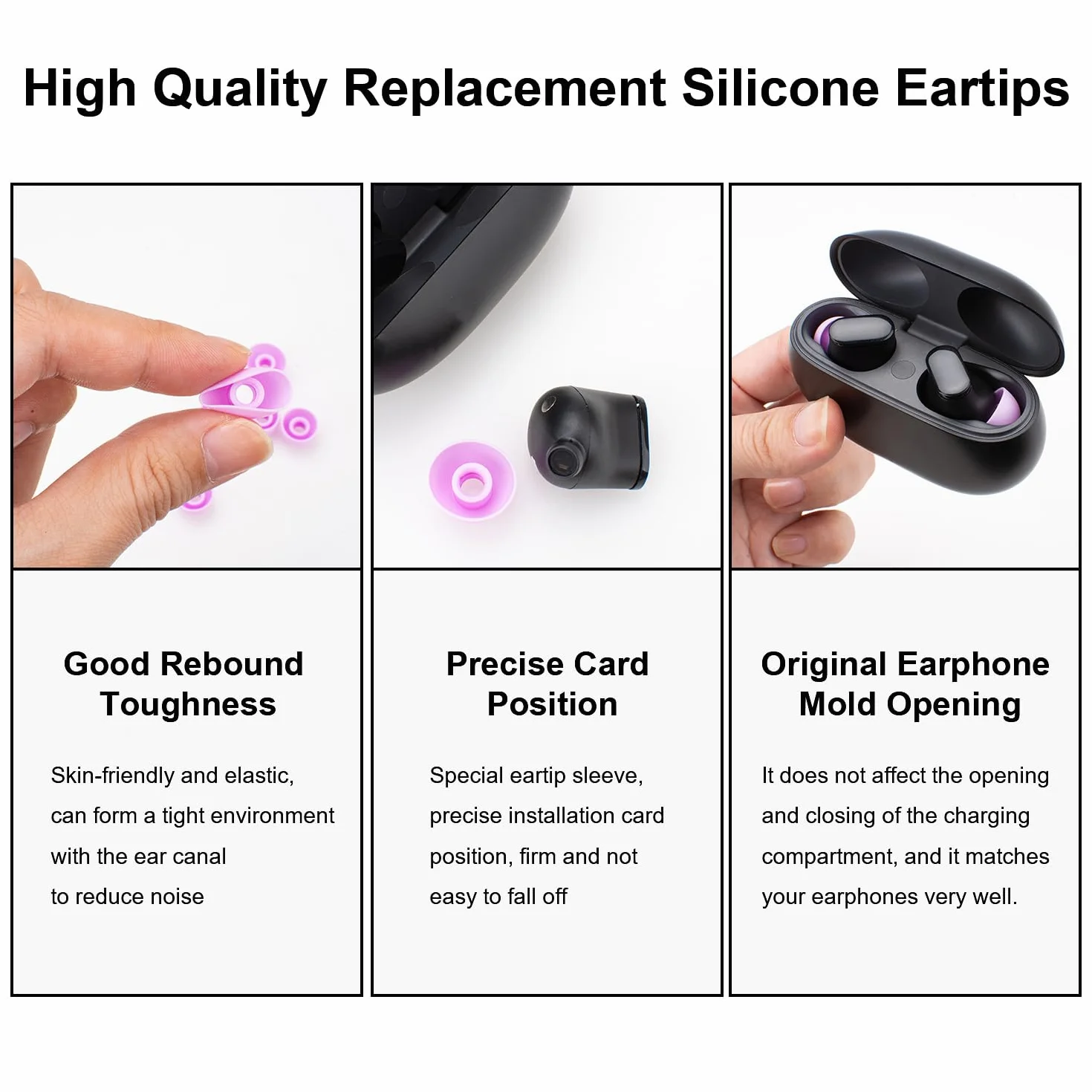 High Quality Replacement Silicone Eartips

Good Rebound Toughness

Skin-friendly and elastic, can form a tight environment with the ear canal to reduce noise

Precise Card Position

Special eartip sleeve, precise installation card position, firm and not easy to fall off

Original Earphone Mold Opening

It does not affect the opening and closing of the charging compartment, and it matches your earphones very well.